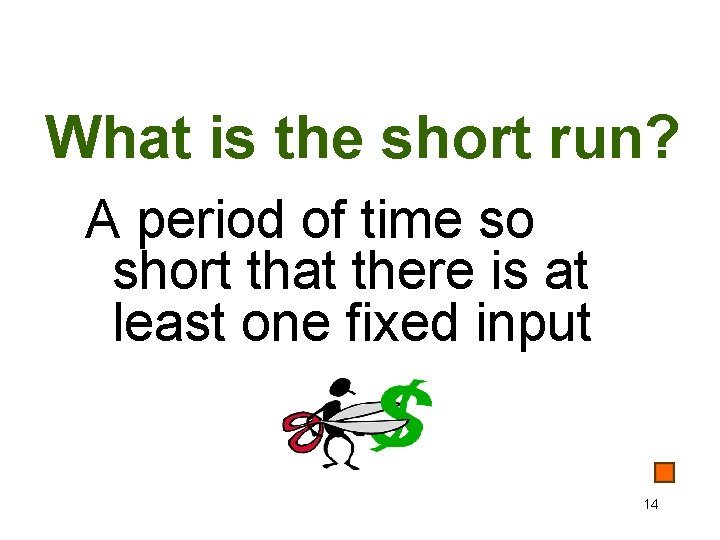 What is the short run?

A period of time so short that there is at least one fixed input

$

14